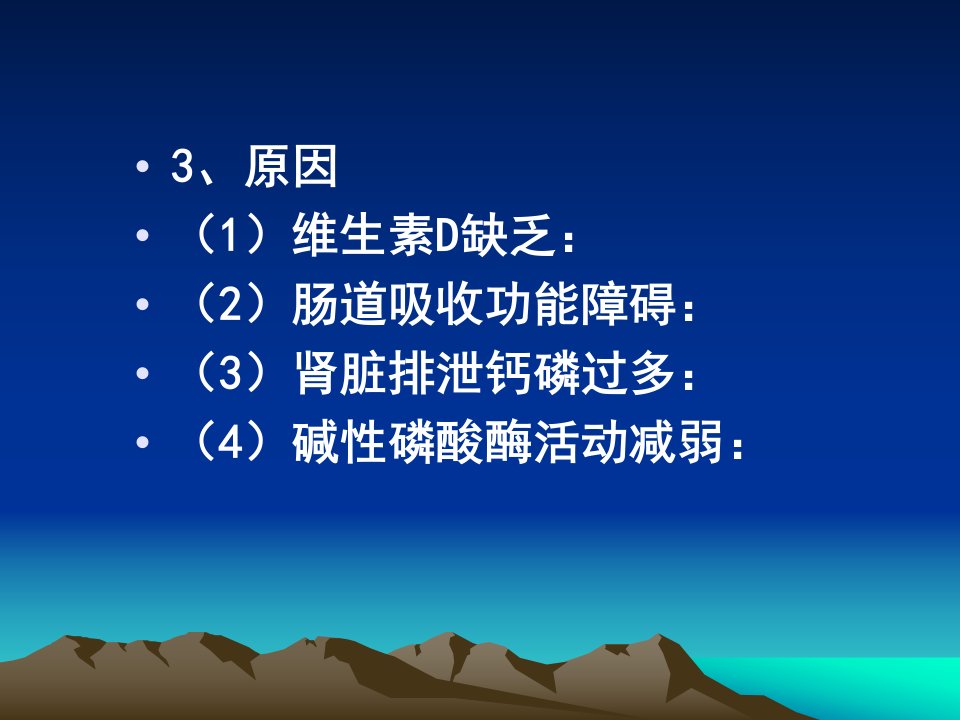 • 3、原因
• （1）维生素D缺乏：
• （2）肠道吸收功能障碍：
• （3）肾脏排泄钙磷过多：
• （4）碱性磷酸酶活动减弱：